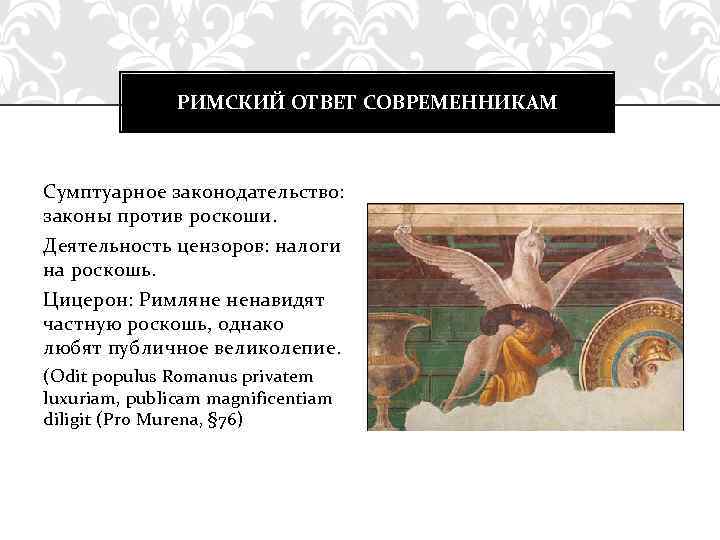 РИМСКИЙ ОТВЕТ СОВРЕМЕННИКАМ

Сумптуарное законодательство: законы против роскоши.

Деятельность цензоров: налоги на роскошь.

Цицерон: Римляне ненавидят частную роскошь, однако любят публичное великолепие.

(Odit populus Romanus privatem luxuriam, publicam magnificentiam diligit (Pro Murena, §76)